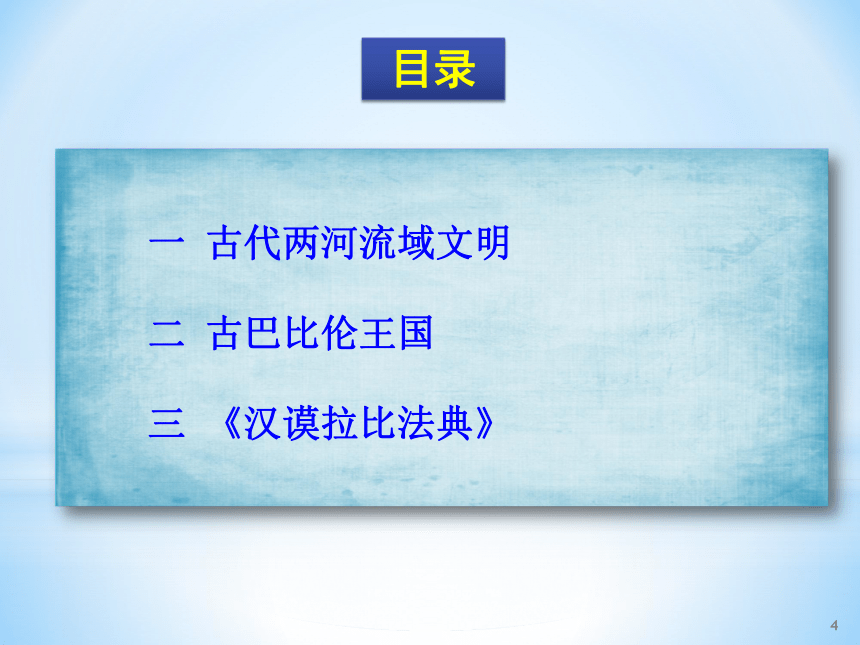 目录

一 古代两河流域文明

二 古巴比伦王国

三 《汉谟拉比法典》

4